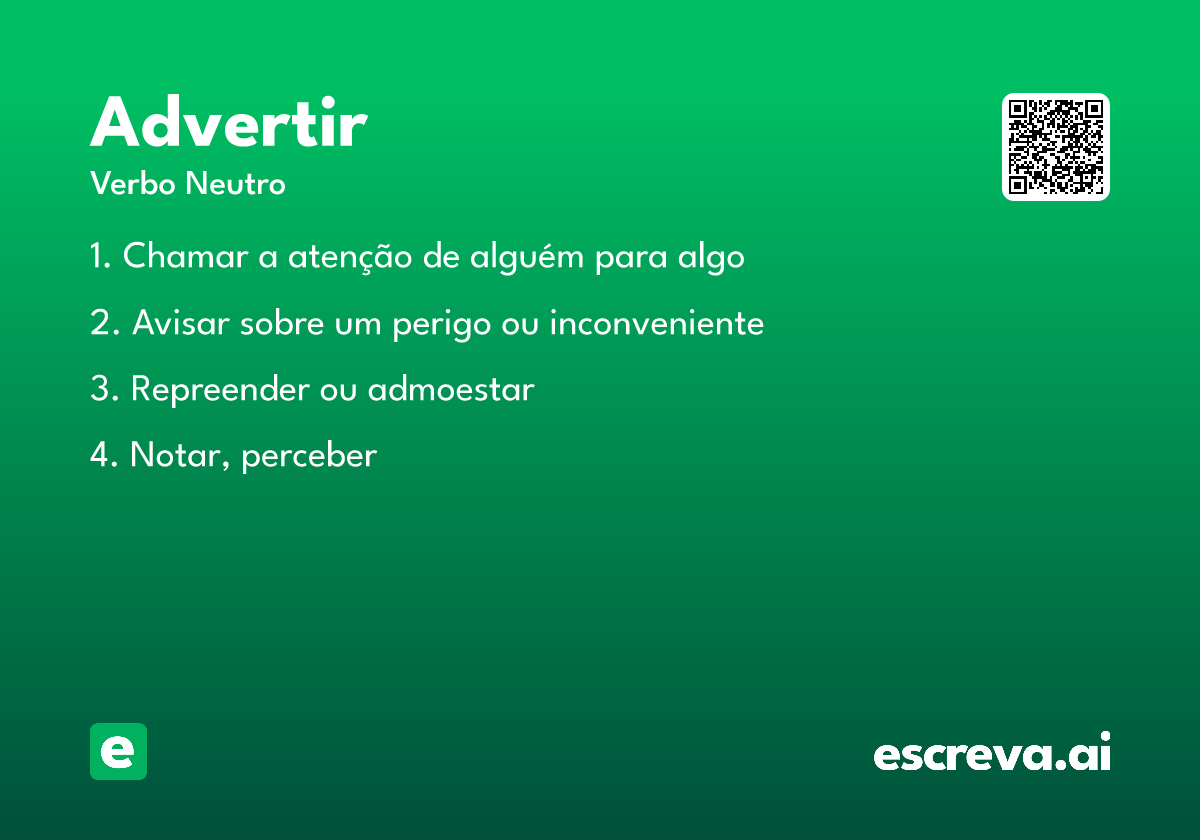 Advertir
Verbo Neutro

1. Chamar a atenção de alguém para algo

2. Avisar sobre um perigo ou inconveniente

3. Repreender ou admoestar

4. Notar, perceber

e

escreva.ai